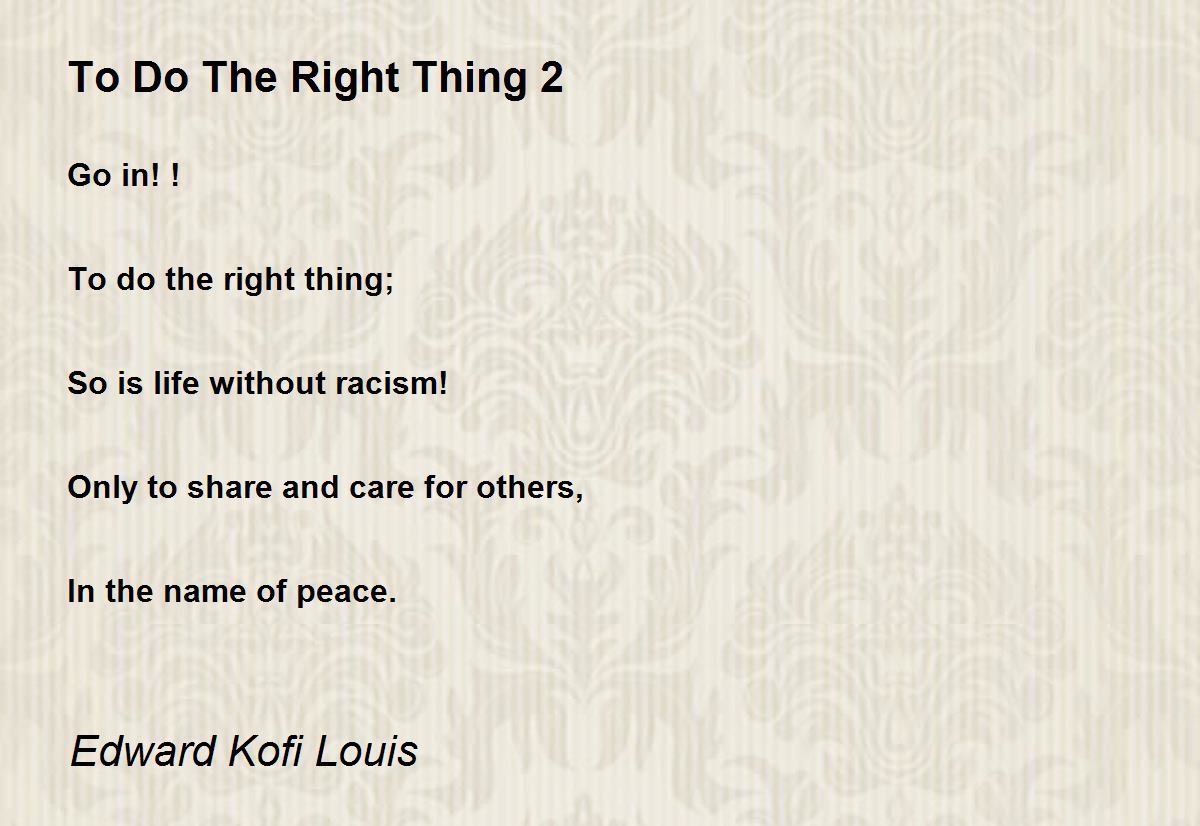 To Do The Right Thing 2

Go in! !

To do the right thing;

So is life without racism!

Only to share and care for others,

In the name of peace.

Edward Kofi Louis